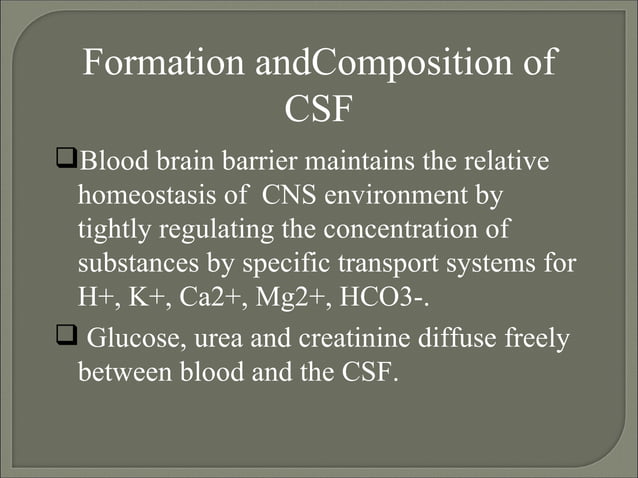 Formation andComposition of CSF

❑Blood brain barrier maintains the relative homeostasis of CNS environment by tightly regulating the concentration of substances by specific transport systems for H+, K+, Ca2+, Mg2+, HCO3-.

❑ Glucose, urea and creatinine diffuse freely between blood and the CSF.